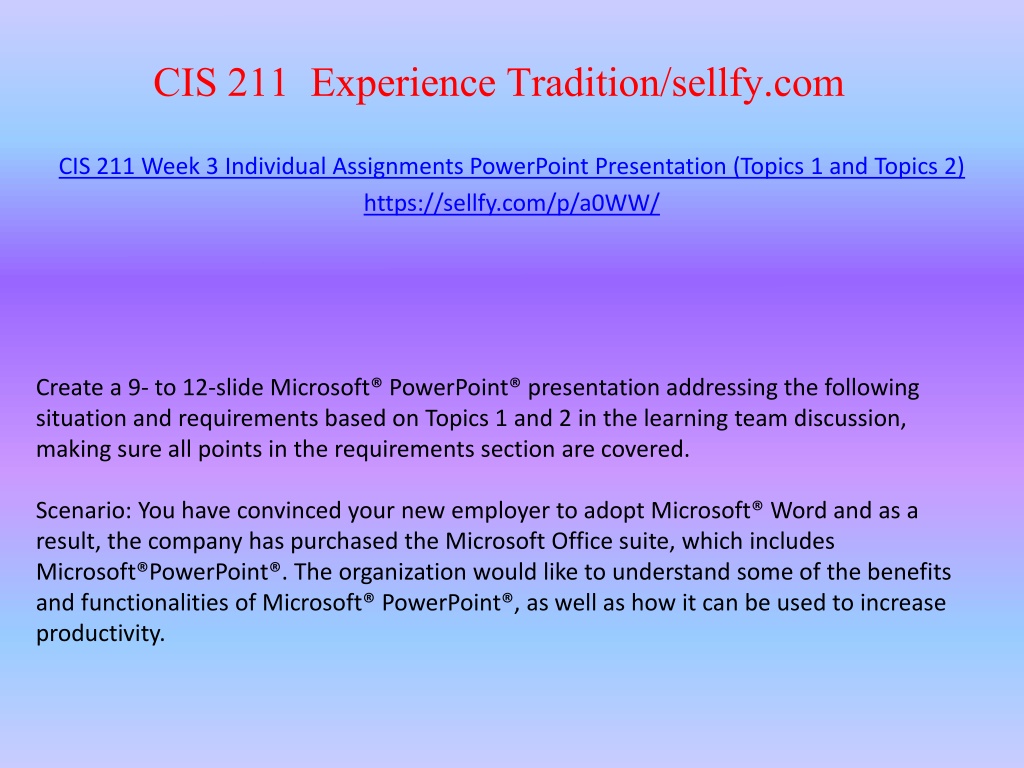 CIS 211 Experience Tradition/sellfy.com

CIS 211 Week 3 Individual Assignments PowerPoint Presentation (Topics 1 and Topics 2)
https://sellfy.com/p/a0WW/

Create a 9- to 12-slide Microsoft® PowerPoint® presentation addressing the following situation and requirements based on Topics 1 and 2 in the learning team discussion, making sure all points in the requirements section are covered.

Scenario: You have convinced your new employer to adopt Microsoft® Word and as a result, the company has purchased the Microsoft Office suite, which includes Microsoft®PowerPoint®. The organization would like to understand some of the benefits and functionalities of Microsoft® PowerPoint®, as well as how it can be used to increase productivity.